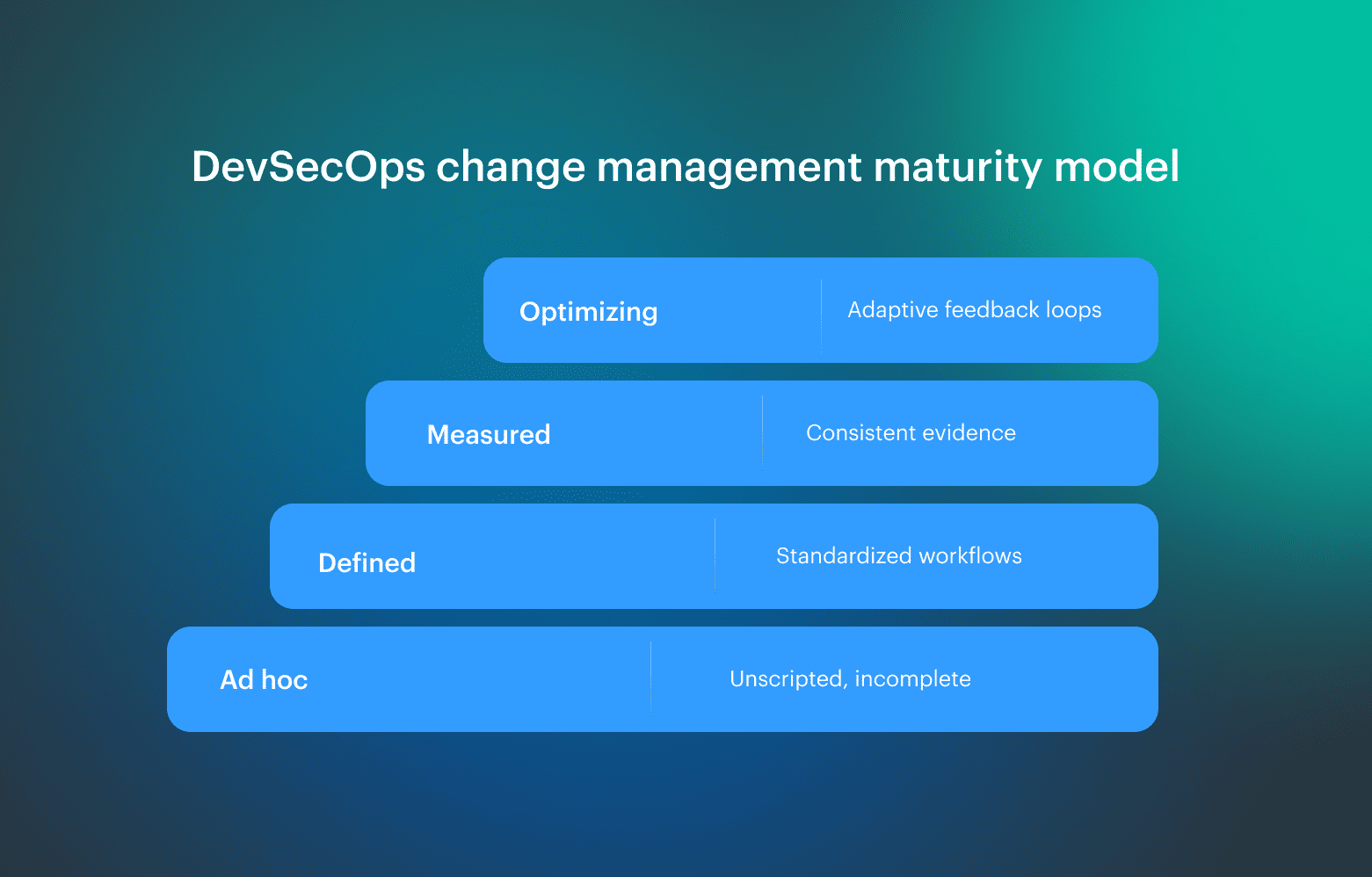 DevSecOps change management maturity model

Optimizing
Adaptive feedback loops

Measured
Consistent evidence

Defined
Standardized workflows

Ad hoc
Unscripted, incomplete